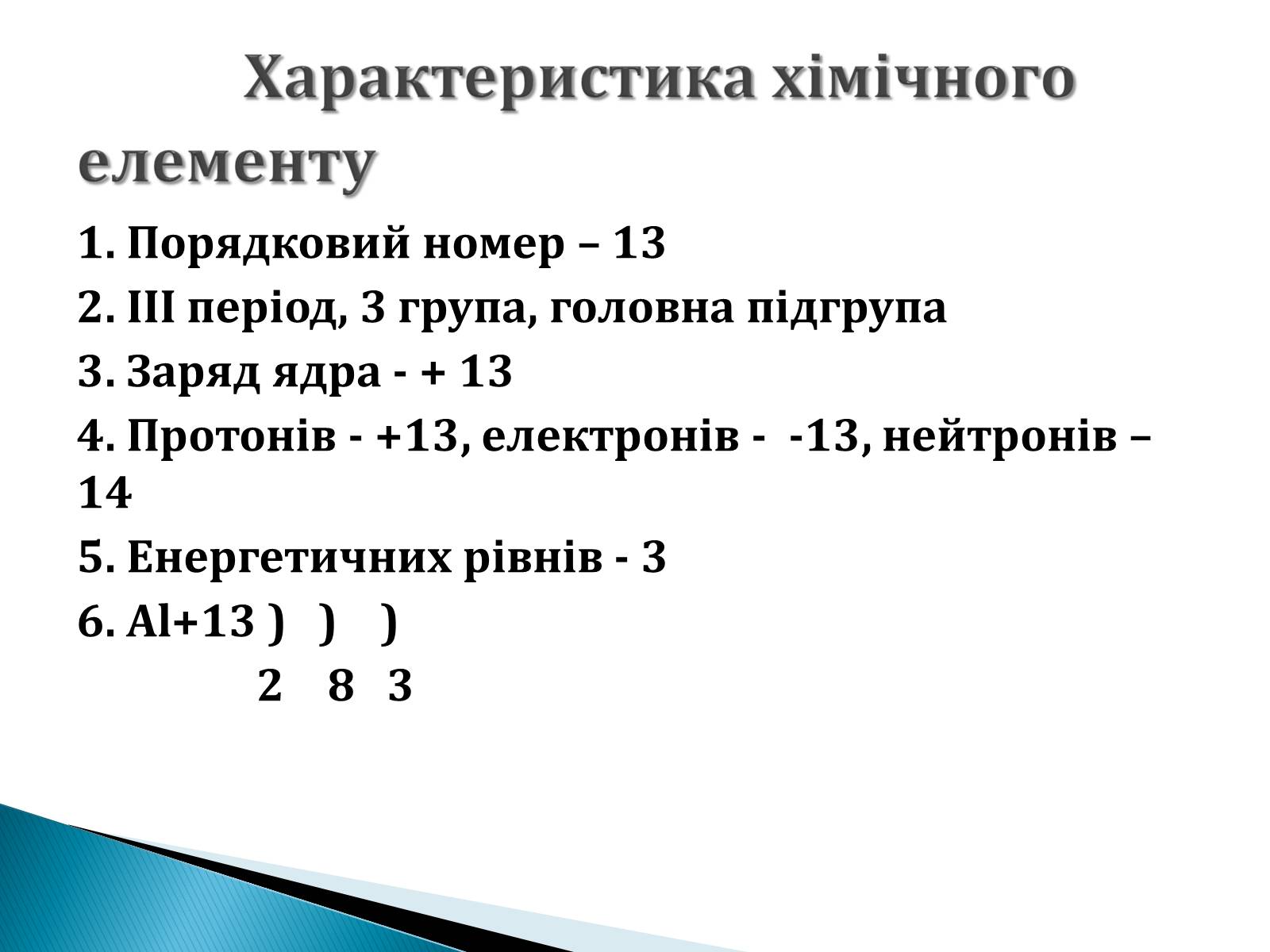 Характеристика хімічного елементу

1. Порядковий номер – 13

2. III період, 3 група, головна підгрупа

3. Заряд ядра - + 13

4. Протонів - +13, електронів - -13, нейтронів – 14

5. Енергетичних рівнів - 3

6. Al+13 ) ) )
2 8 3